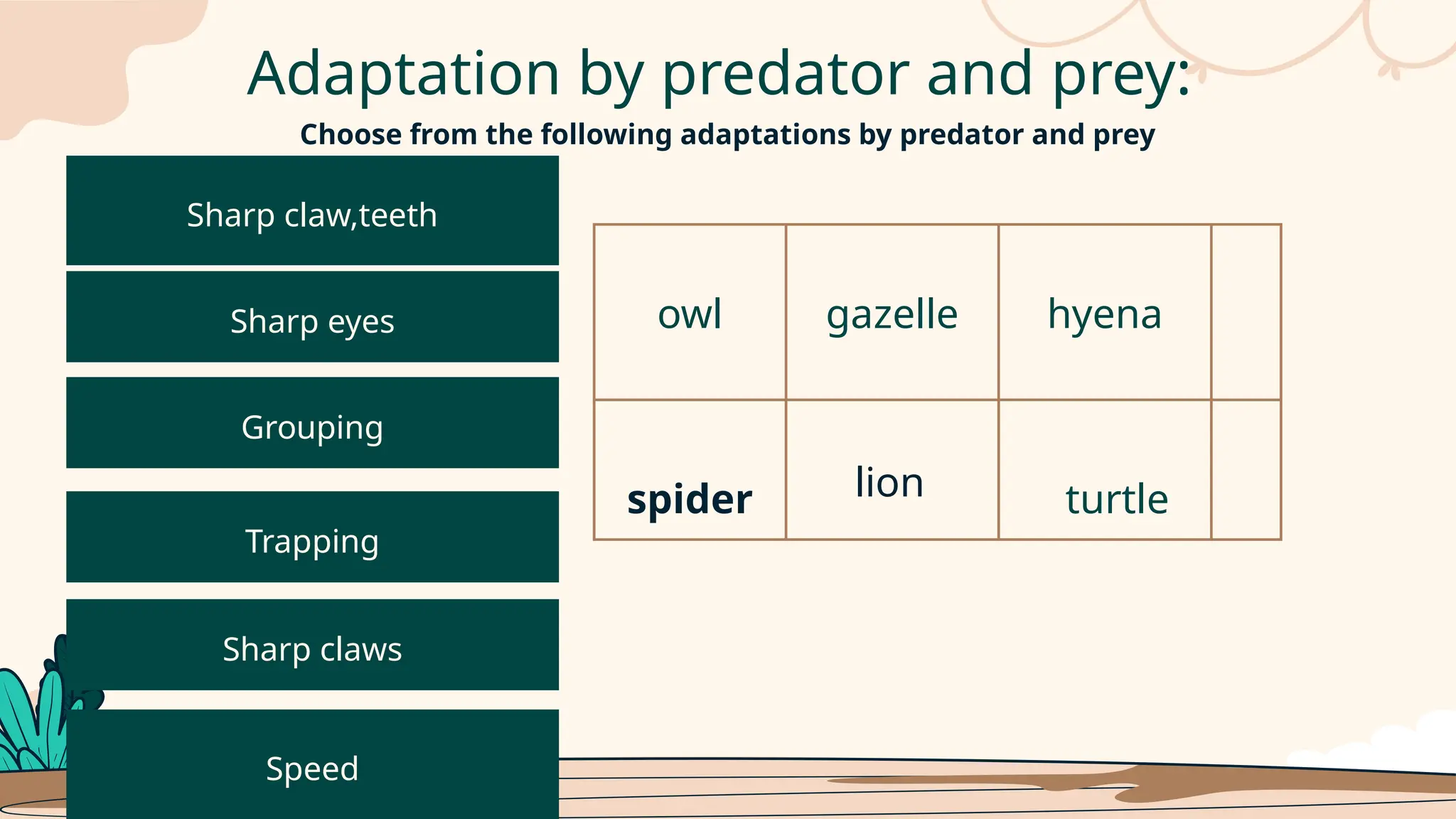 Adaptation by predator and prey:

Choose from the following adaptations by predator and prey

Sharp claw,teeth

Sharp eyes

Grouping

Trapping

Sharp claws

Speed

| owl | gazelle | hyena | |
|---|---|---|---|
| **spider** | lion | turtle | |